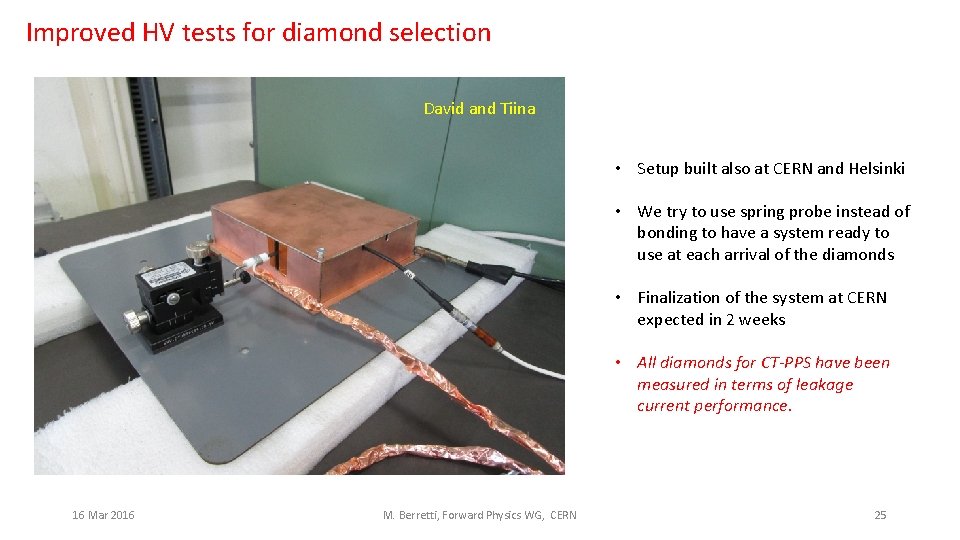 Improved HV tests for diamond selection

David and Tiina

• Setup built also at CERN and Helsinki

• We try to use spring probe instead of bonding to have a system ready to use at each arrival of the diamonds

• Finalization of the system at CERN expected in 2 weeks

• All diamonds for CT-PPS have been measured in terms of leakage current performance.

16 Mar 2016

M. Berretti, Forward Physics WG, CERN

25